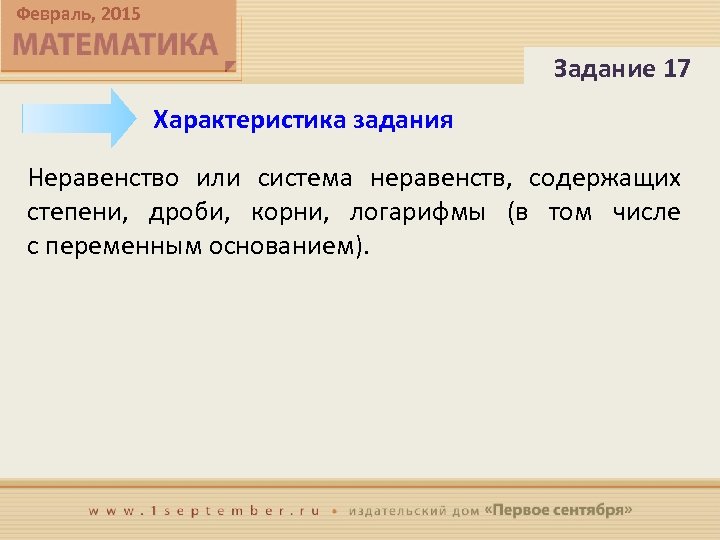 Февраль, 2015
МАТЕМАТИКА

Задание 17

Характеристика задания

Неравенство или система неравенств, содержащих степени, дроби, корни, логарифмы (в том числе с переменным основанием).

www.1september.ru • издательский дом «Первое сентября»